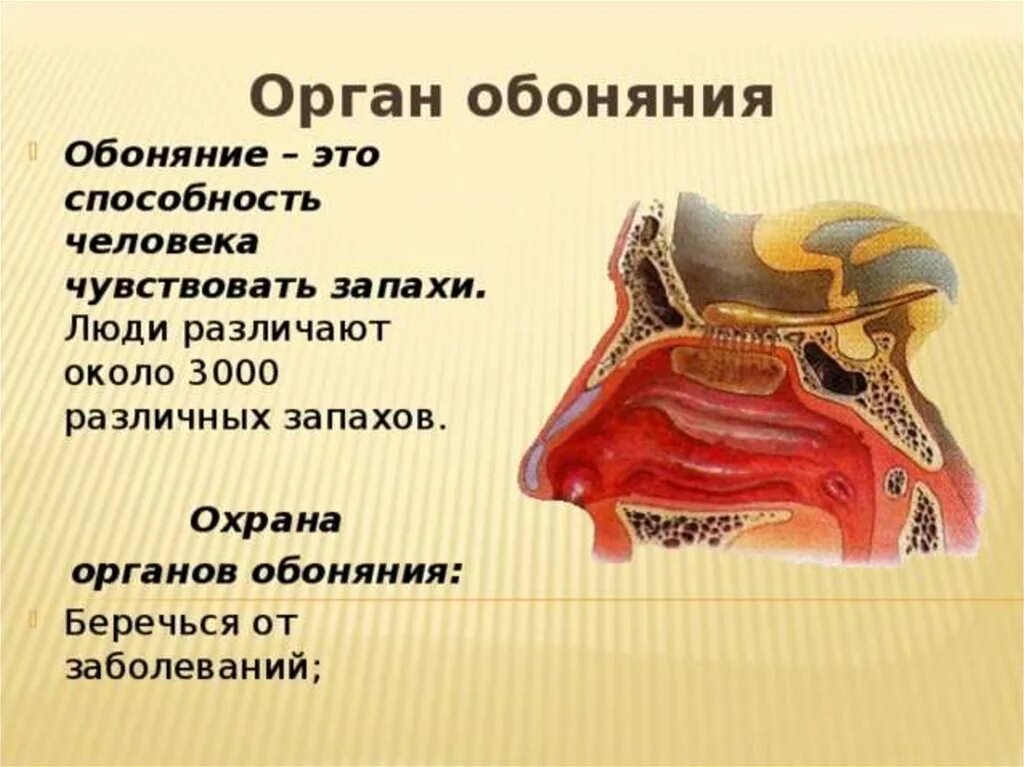 Орган обоняния

Обоняние – это способность человека чувствовать запахи. Люди различают около 3000 различных запахов.

Охрана органов обоняния:

Беречься от заболеваний;